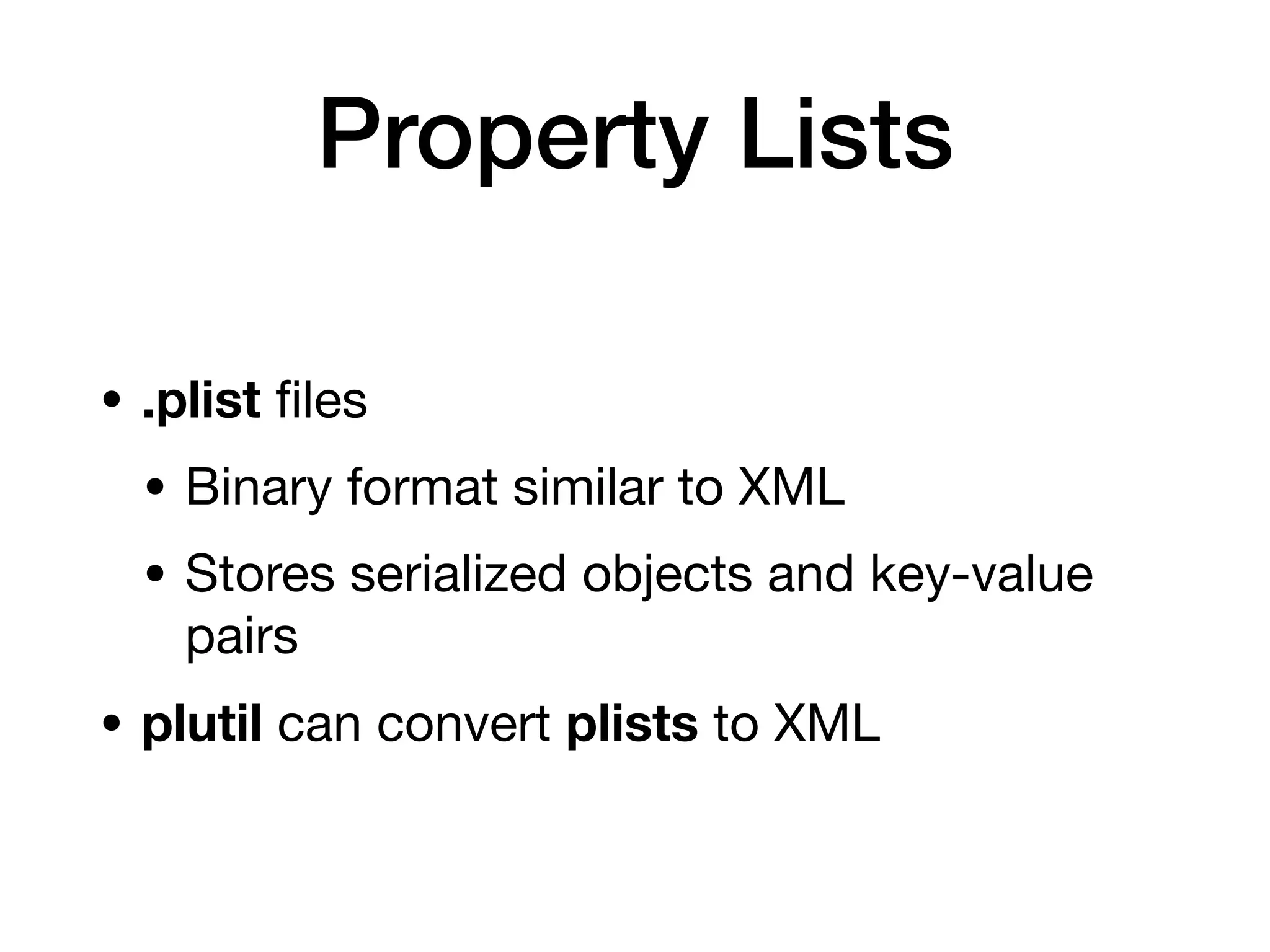 Property Lists

• .plist files

• Binary format similar to XML

• Stores serialized objects and key-value pairs

• plutil can convert plists to XML